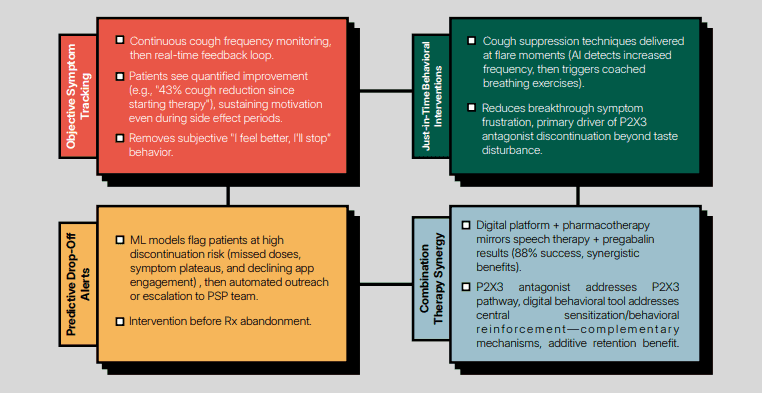 Objective Symptom Tracking

Continuous cough frequency monitoring, then real-time feedback loop.

Patients see quantified improvement (e.g., "43% cough reduction since starting therapy"), sustaining motivation even during side effect periods.

Removes subjective "I feel better, I'll stop" behavior.

Just-in-Time Behavioral Interventions

Cough suppression techniques delivered at flare moments (AI detects increased frequency, then triggers coached breathing exercises).

Reduces breakthrough symptom frustration, primary driver of P2X3 antagonist discontinuation beyond taste disturbance.

Predictive Drop-Off Alerts

ML models flag patients at high discontinuation risk (missed doses, symptom plateaus, and declining app engagement) , then automated outreach or escalation to PSP team.

Intervention before Rx abandonment.

Combination Therapy Synergy

Digital platform + pharmacotherapy mirrors speech therapy + pregabalin results (88% success, synergistic benefits).

P2X3 antagonist addresses P2X3 pathway, digital behavioral tool addresses central sensitization/behavioral reinforcement—complementary mechanisms, additive retention benefit.